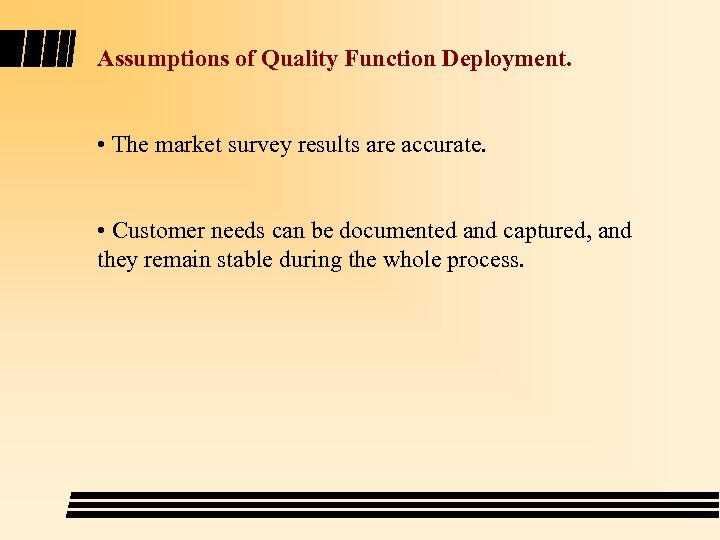 Assumptions of Quality Function Deployment.

• The market survey results are accurate.

• Customer needs can be documented and captured, and they remain stable during the whole process.